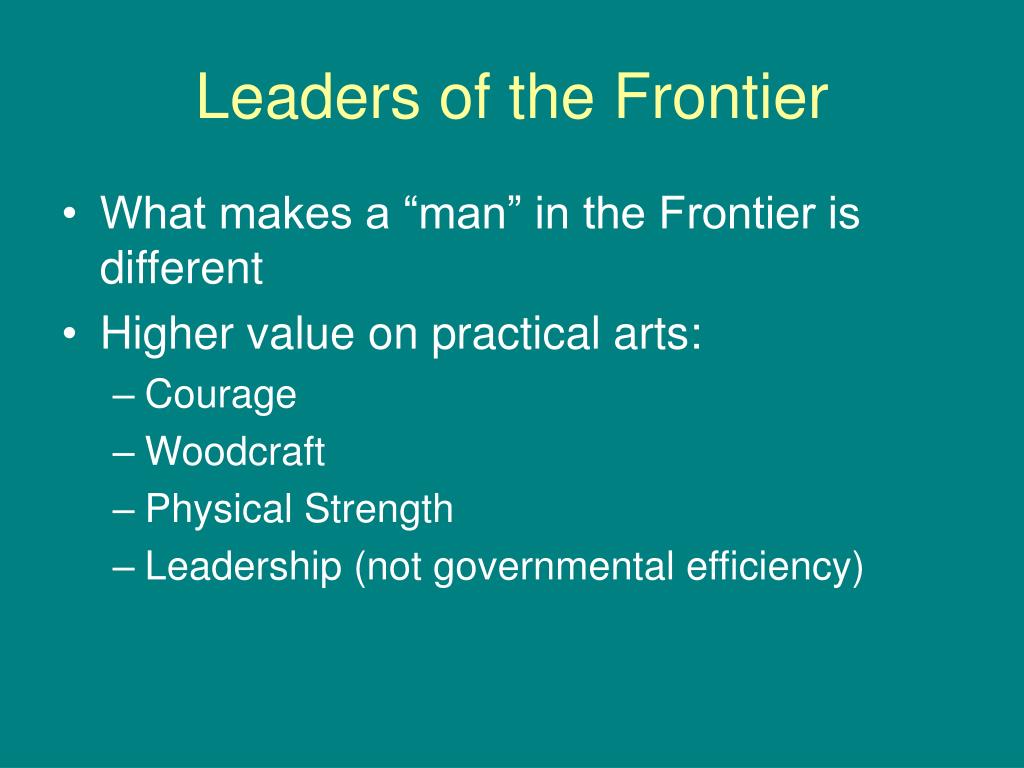 Leaders of the Frontier

• What makes a “man” in the Frontier is different
• Higher value on practical arts:
– Courage
– Woodcraft
– Physical Strength
– Leadership (not governmental efficiency)